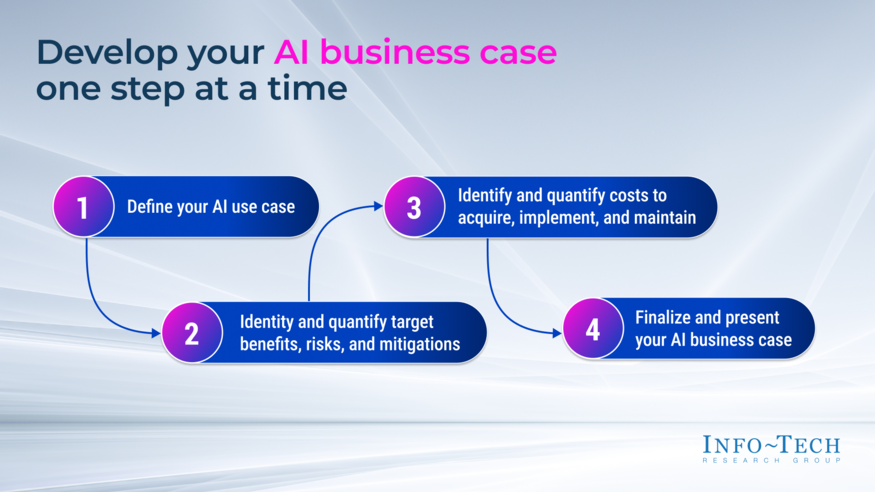 Develop your AI business case one step at a time

1 Define your AI use case

2 Identity and quantify target benefits, risks, and mitigations

3 Identify and quantify costs to acquire, implement, and maintain

4 Finalize and present your AI business case

INFO~TECH
RESEARCH GROUP